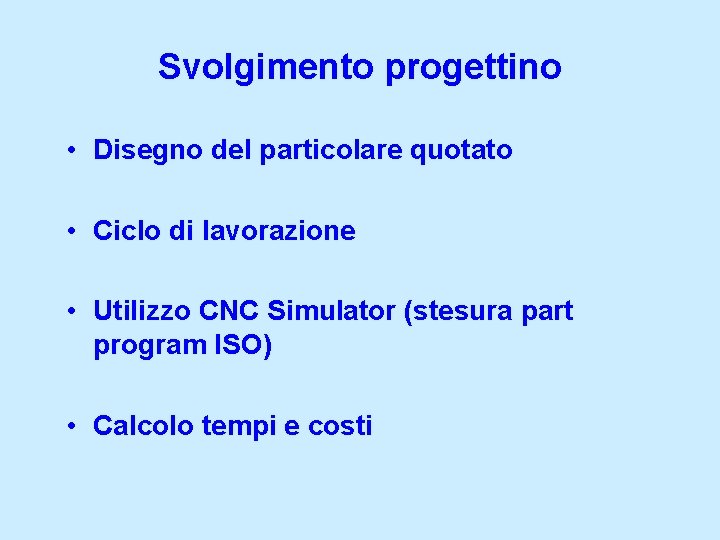 Svolgimento progettino

• Disegno del particolare quotato

• Ciclo di lavorazione

• Utilizzo CNC Simulator (stesura part program ISO)

• Calcolo tempi e costi